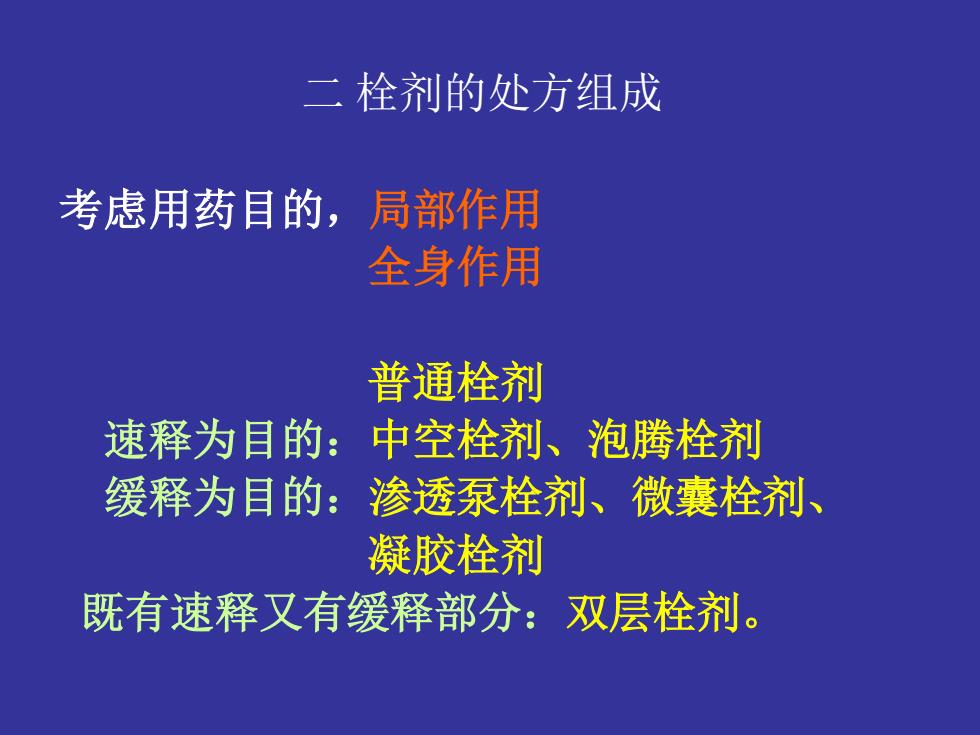 二 栓剂的处方组成

考虑用药目的，局部作用
全身作用

普通栓剂
速释为目的：中空栓剂、泡腾栓剂
缓释为目的：渗透泵栓剂、微囊栓剂、凝胶栓剂
既有速释又有缓释部分：双层栓剂。